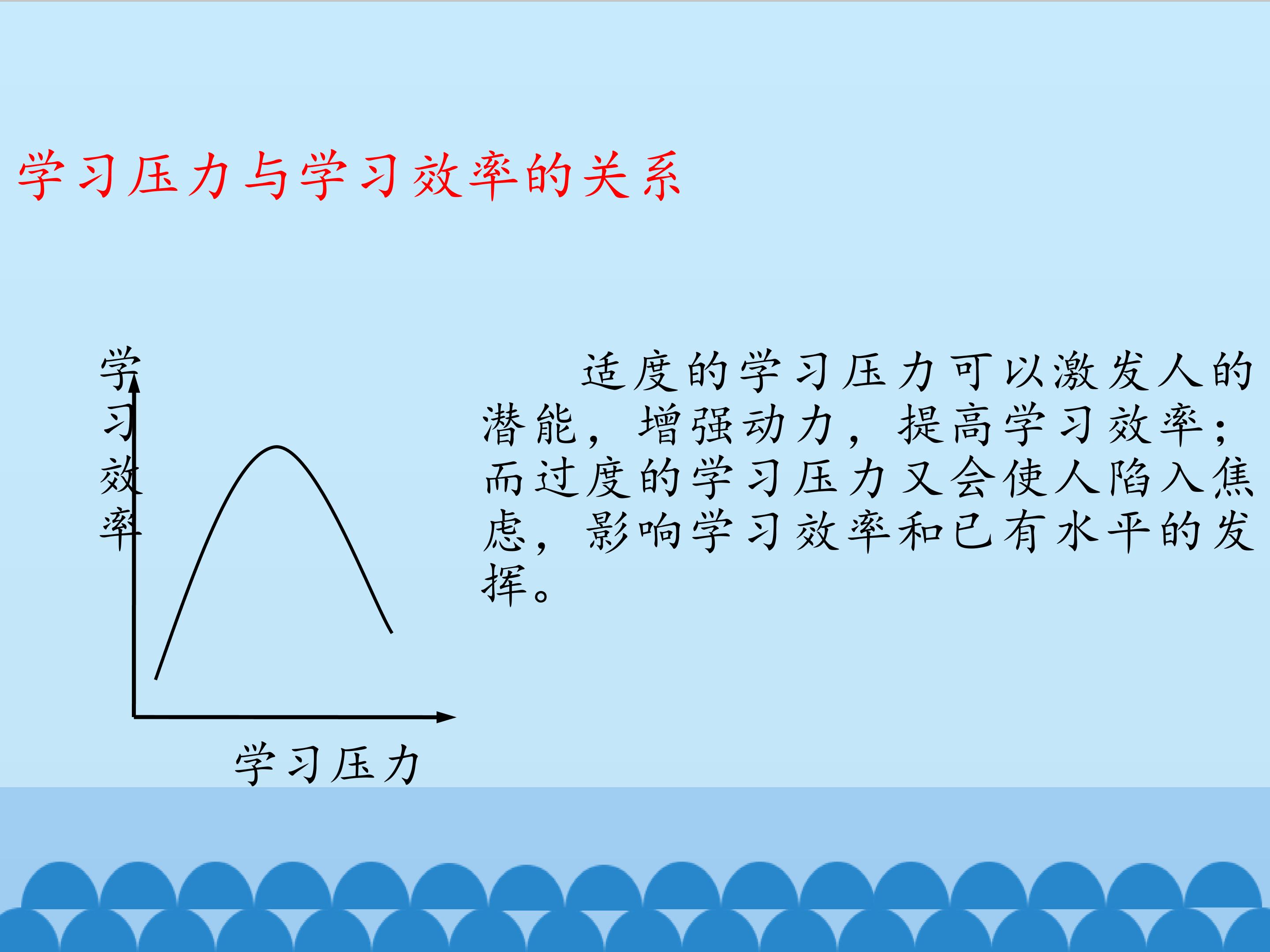 学习压力与学习效率的关系

学习效率

学习压力

适度的学习压力可以激发人的潜能，增强动力，提高学习效率；而过度的学习压力又会使人陷入焦虑，影响学习效率和已有水平的发挥。